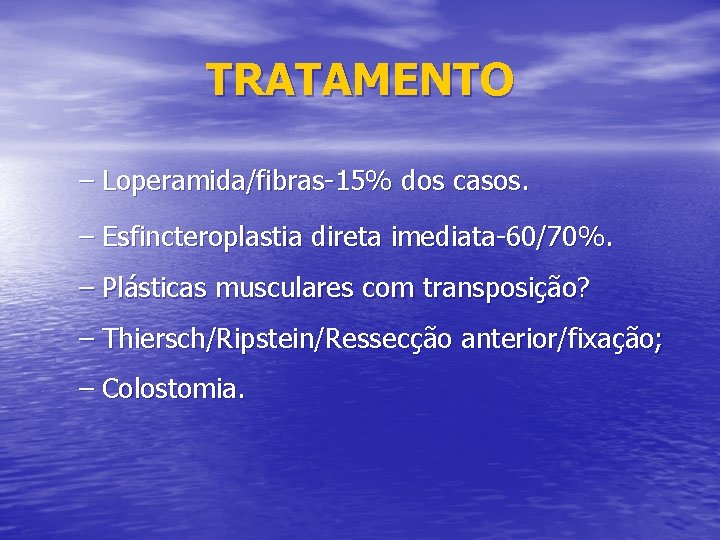 TRATAMENTO

– Loperamida/fibras-15% dos casos.

– Esfincteroplastia direta imediata-60/70%.

– Plásticas musculares com transposição?

– Thiersch/Ripstein/Ressecção anterior/fixação;

– Colostomia.